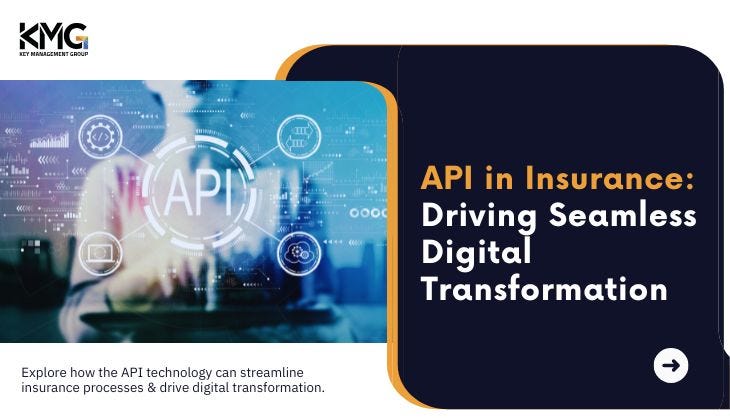 KMG
KEY MANAGEMENT GROUP

API

API in Insurance: Driving Seamless Digital Transformation

Explore how the API technology can streamline insurance processes & drive digital transformation.